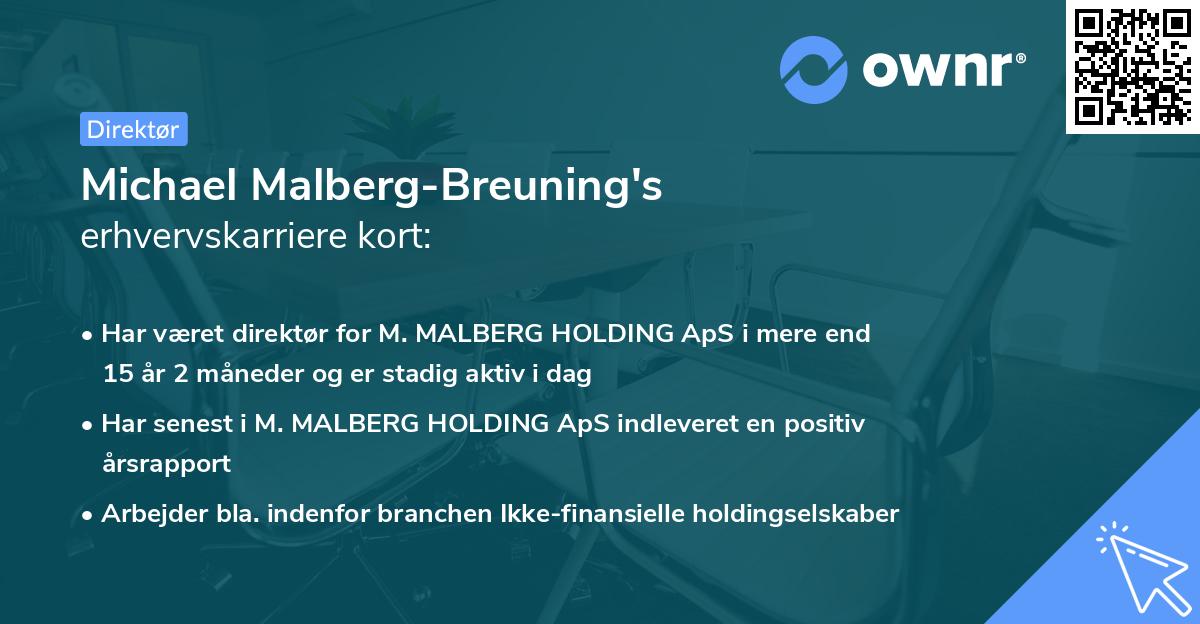 ownr®

Direktør

Michael Malberg-Breuning's erhvervskarriere kort:

• Har været direktør for M. MALBERG HOLDING ApS i mere end 15 år 2 måneder og er stadig aktiv i dag

• Har senest i M. MALBERG HOLDING ApS indleveret en positiv årsrapport

• Arbejder bla. indenfor branchen Ikke-finansielle holdingselskaber